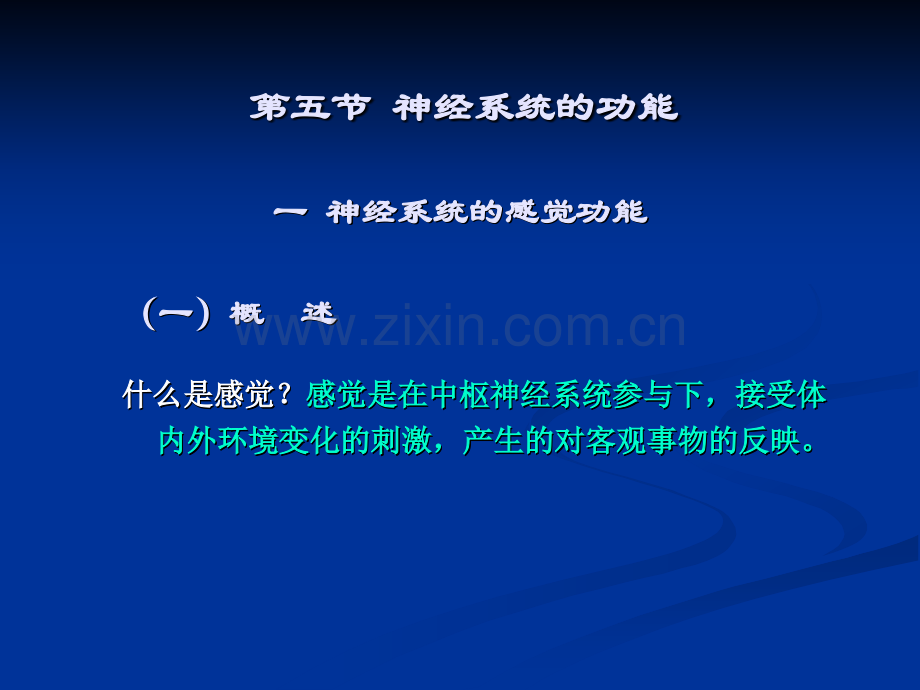 第五节 神经系统的功能

一 神经系统的感觉功能

（一）概 述

www.zixin.com.cn

什么是感觉？感觉是在中枢神经系统参与下，接受体内外环境变化的刺激，产生的对客观事物的反映。